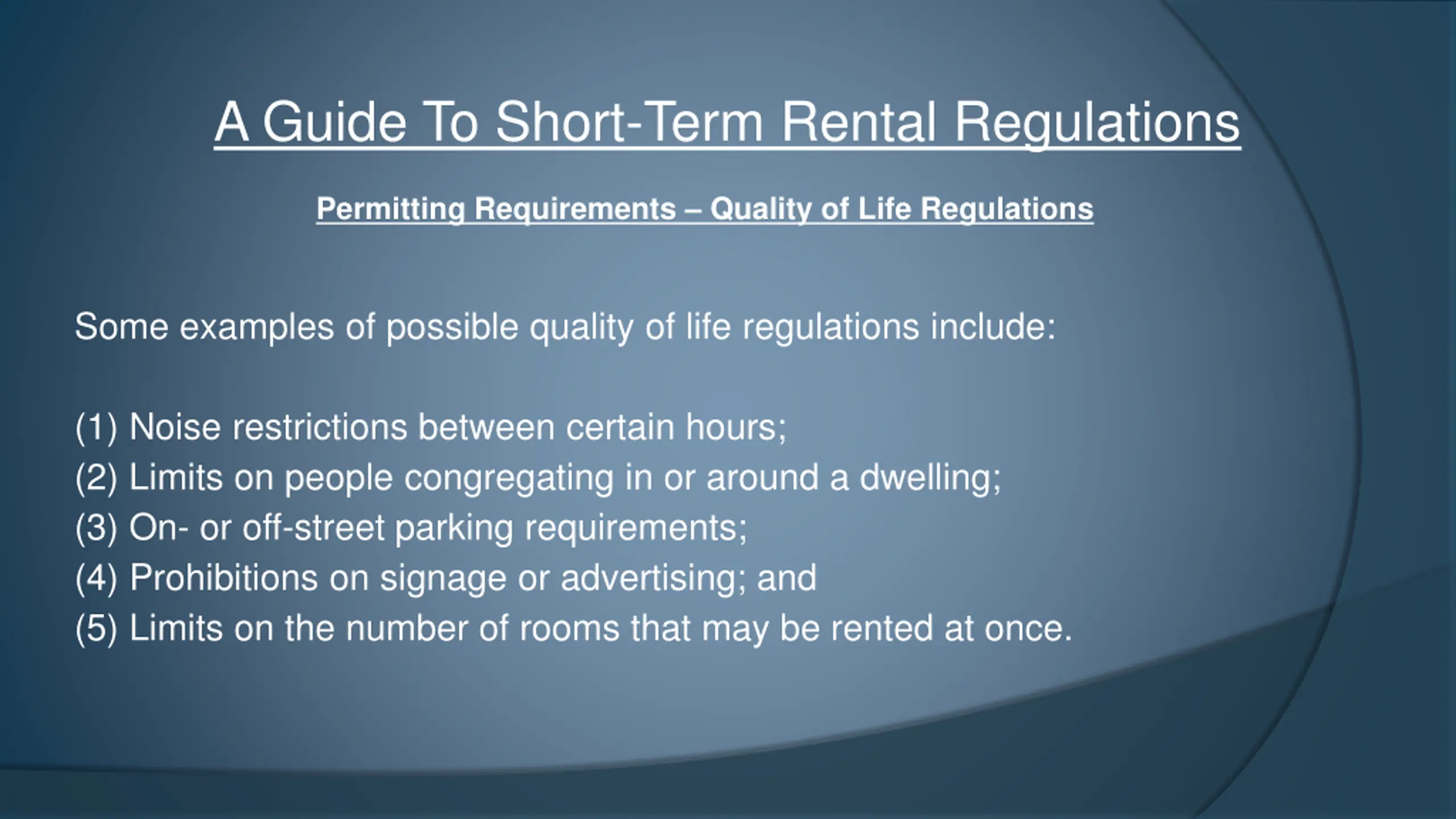 A Guide To Short-Term Rental Regulations

Permitting Requirements – Quality of Life Regulations

Some examples of possible quality of life regulations include:

(1) Noise restrictions between certain hours;
(2) Limits on people congregating in or around a dwelling;
(3) On- or off-street parking requirements;
(4) Prohibitions on signage or advertising; and
(5) Limits on the number of rooms that may be rented at once.